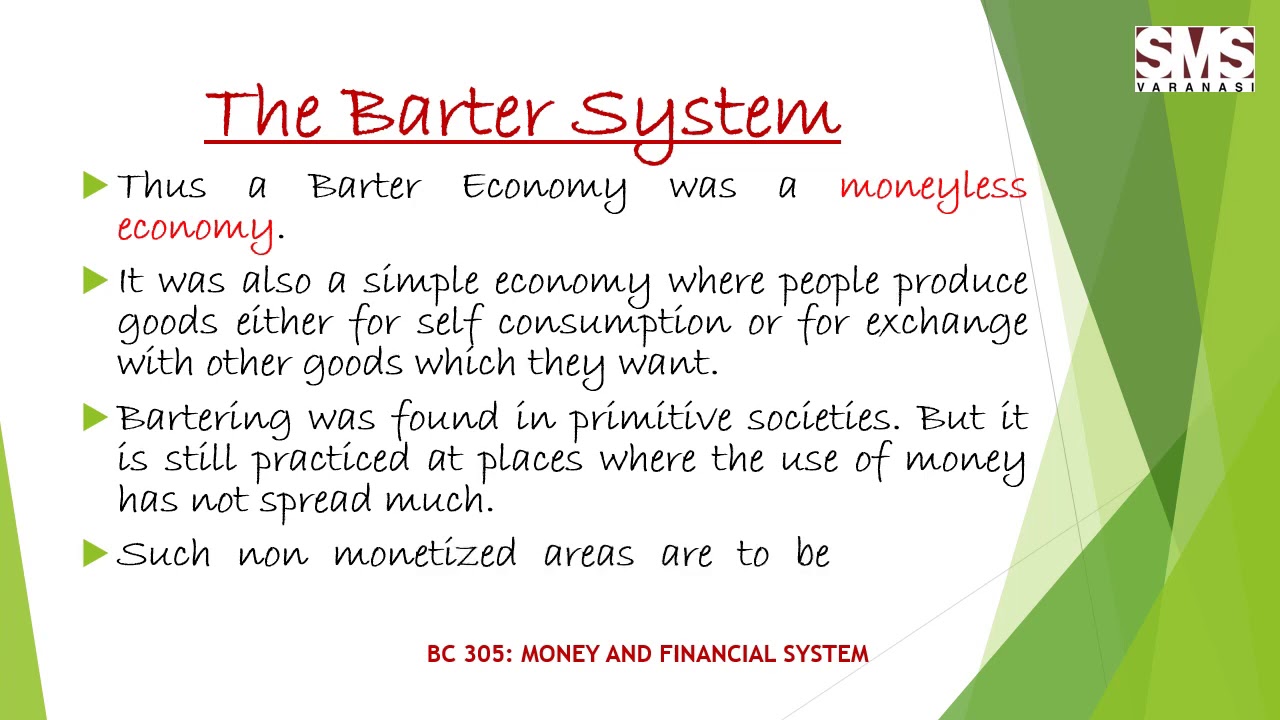 SMS
VARANASI

The Barter System

Thus a Barter Economy was a moneyless economy.

It was also a simple economy where people produce goods either for self consumption or for exchange with other goods which they want.

Bartering was found in primitive societies. But it is still practiced at places where the use of money has not spread much.

Such non monetized areas are to be

BC 305: MONEY AND FINANCIAL SYSTEM